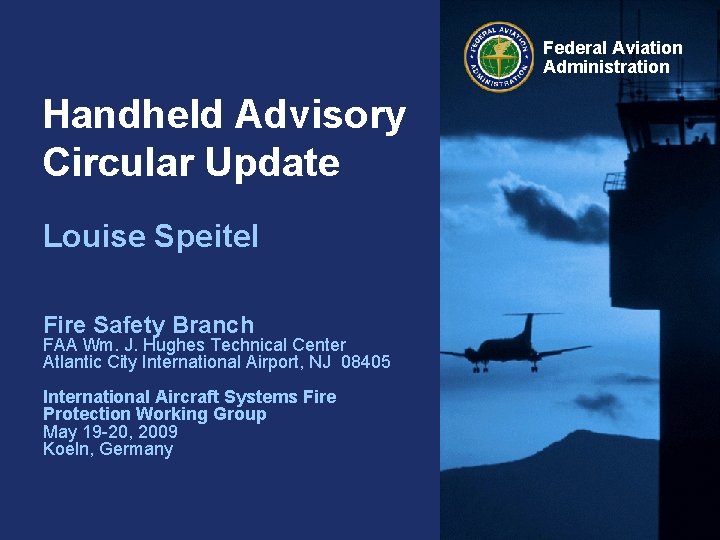 FEDERAL AVIATION ADMINISTRATION

Federal Aviation Administration

Handheld Advisory Circular Update

Louise Speitel

Fire Safety Branch
FAA Wm. J. Hughes Technical Center
Atlantic City International Airport, NJ 08405

International Aircraft Systems Fire Protection Working Group
May 19-20, 2009
Koeln, Germany